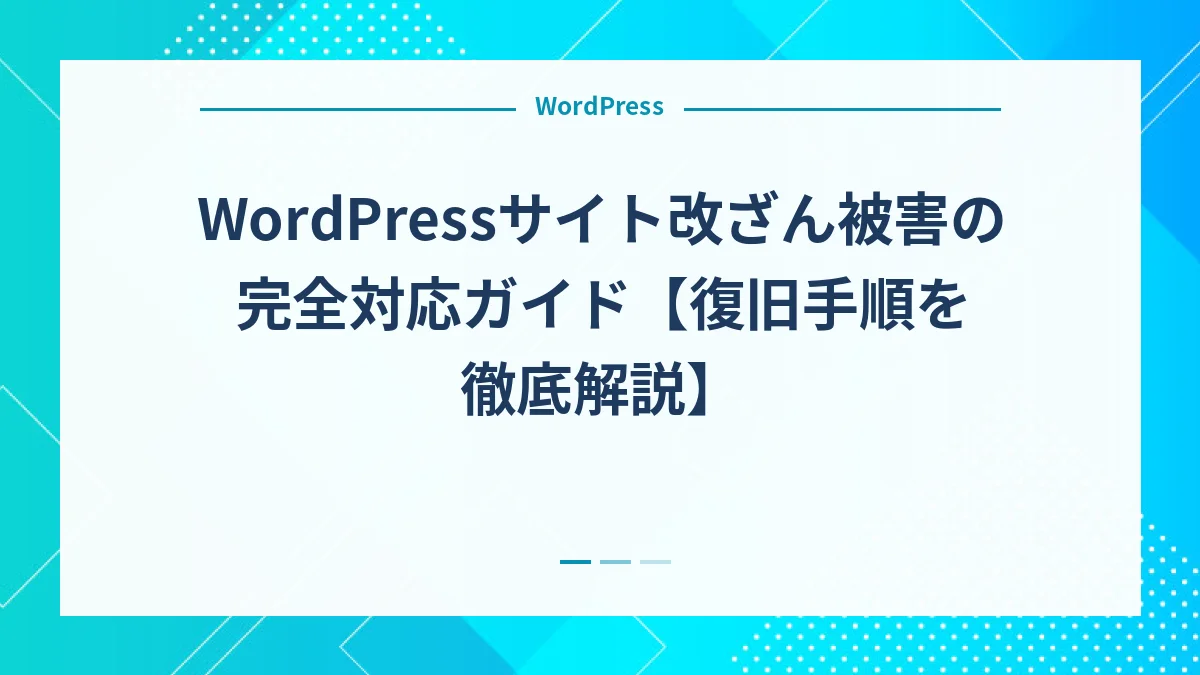 WordPress

WordPressサイト改ざん被害の完全対応ガイド【復旧手順を徹底解説】